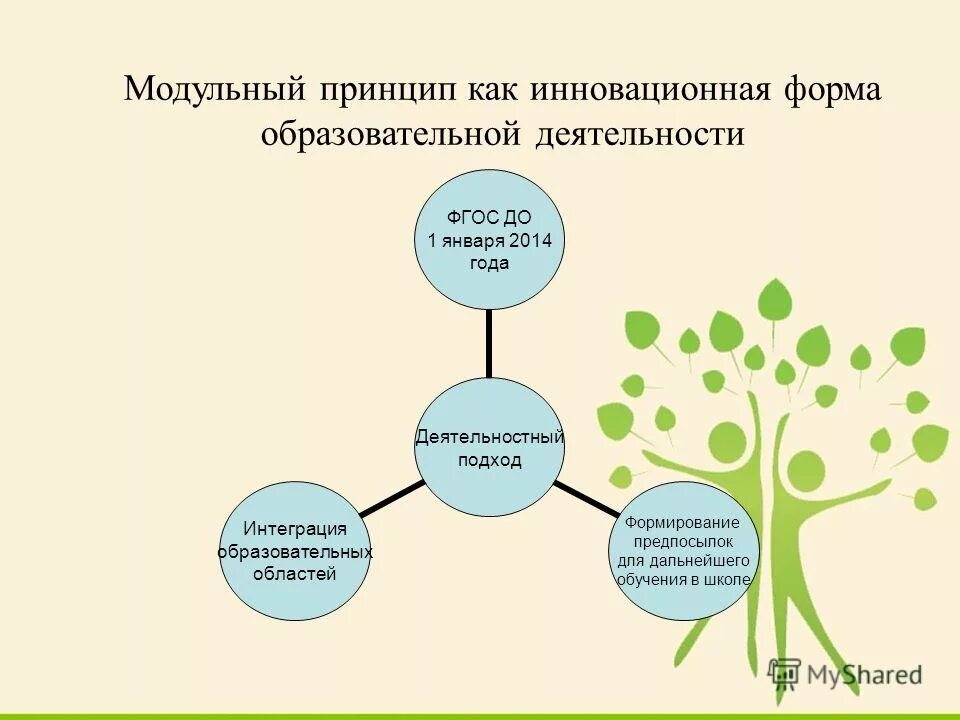 Модульный принцип как инновационная форма образовательной деятельности

ФГОС ДО
1 января 2014 года

Деятельностный подход

Интеграция образовательных областей

Формирование предпосылок для дальнейшего обучения в школе

MyShared